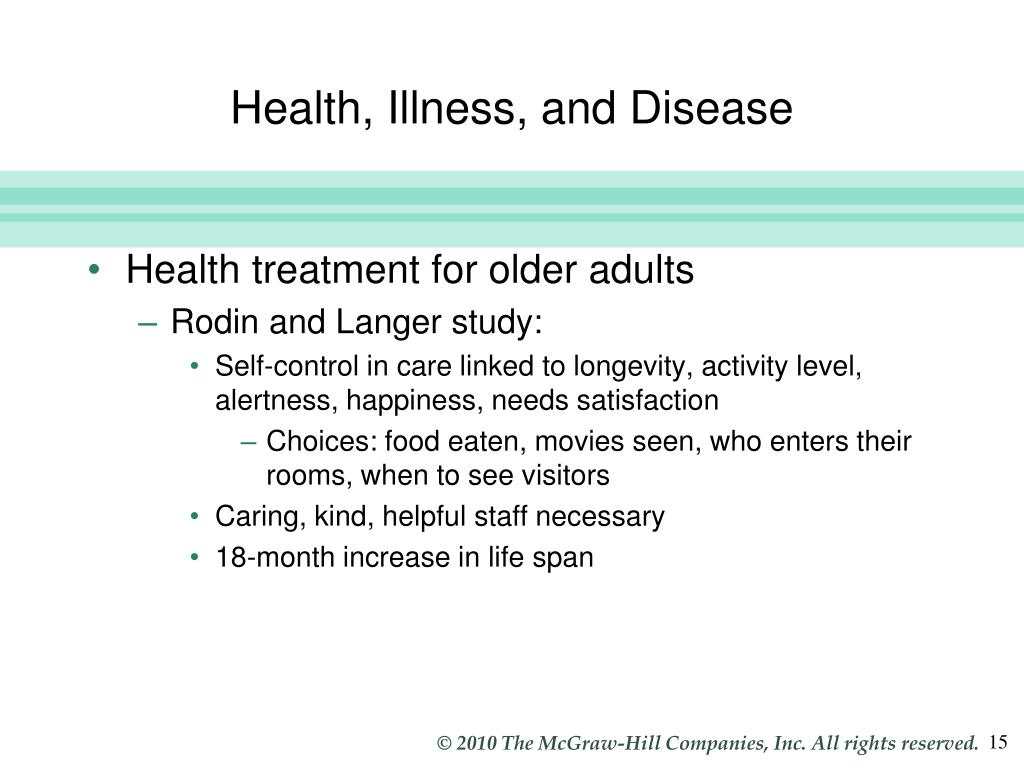 Health, Illness, and Disease

• Health treatment for older adults
– Rodin and Langer study:
• Self-control in care linked to longevity, activity level, alertness, happiness, needs satisfaction
– Choices: food eaten, movies seen, who enters their rooms, when to see visitors
• Caring, kind, helpful staff necessary
• 18-month increase in life span

© 2010 The McGraw-Hill Companies, Inc. All rights reserved. 15